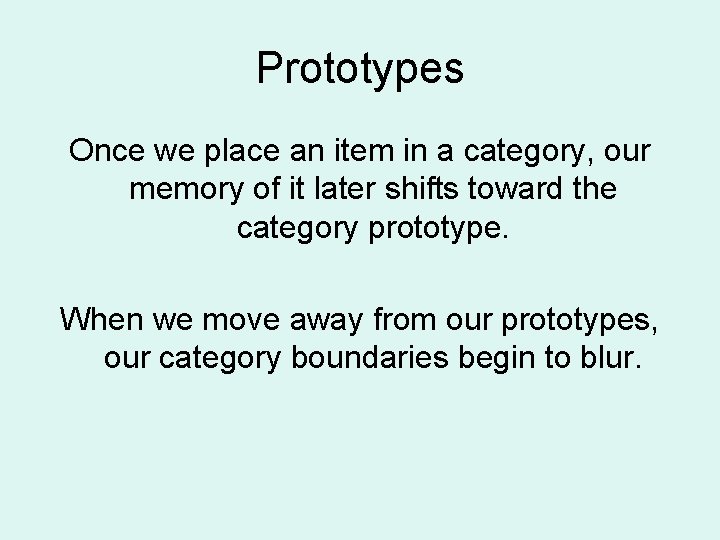 Prototypes

Once we place an item in a category, our memory of it later shifts toward the category prototype.

When we move away from our prototypes, our category boundaries begin to blur.